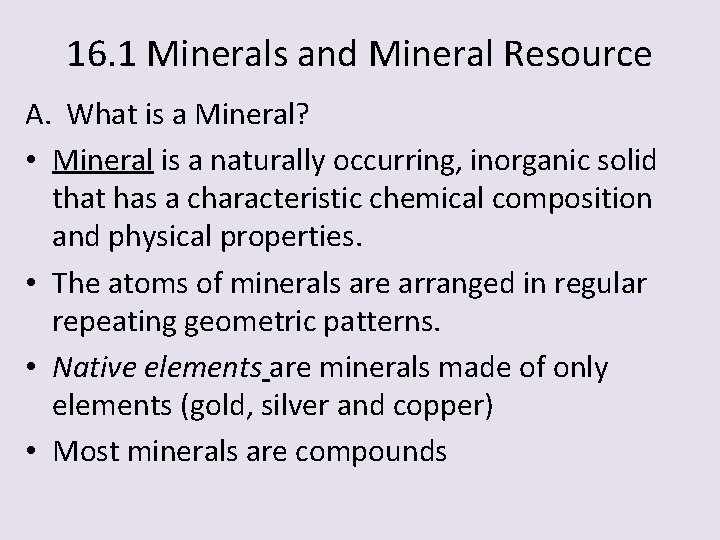 16.1 Minerals and Mineral Resource

A. What is a Mineral?

• Mineral is a naturally occurring, inorganic solid that has a characteristic chemical composition and physical properties.

• The atoms of minerals are arranged in regular repeating geometric patterns.

• Native elements are minerals made of only elements (gold, silver and copper)

• Most minerals are compounds